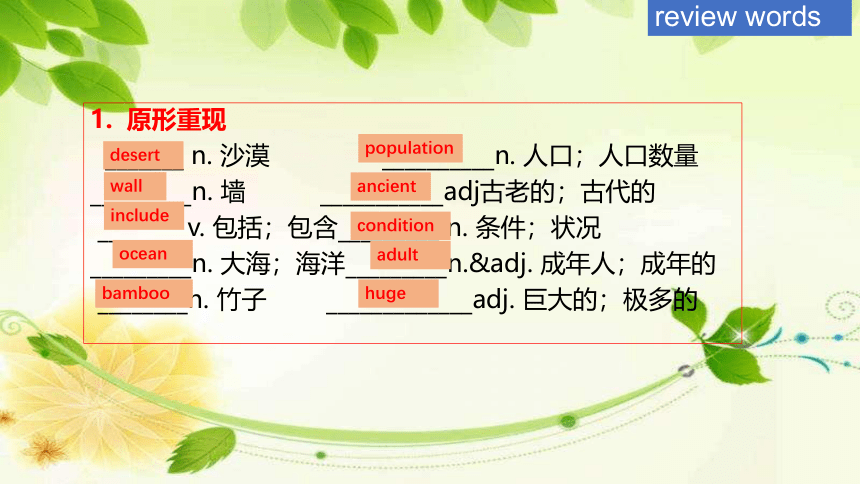 review words

1. 原形重现

desert n. 沙漠　　population n. 人口；人口数量

wall n. 墙　　ancient adj古老的；古代的

include v. 包括；包含　　condition n. 条件；状况

ocean n. 大海；海洋　　adult n.&adj. 成年人；成年的

bamboo n. 竹子　　huge adj. 巨大的；极多的